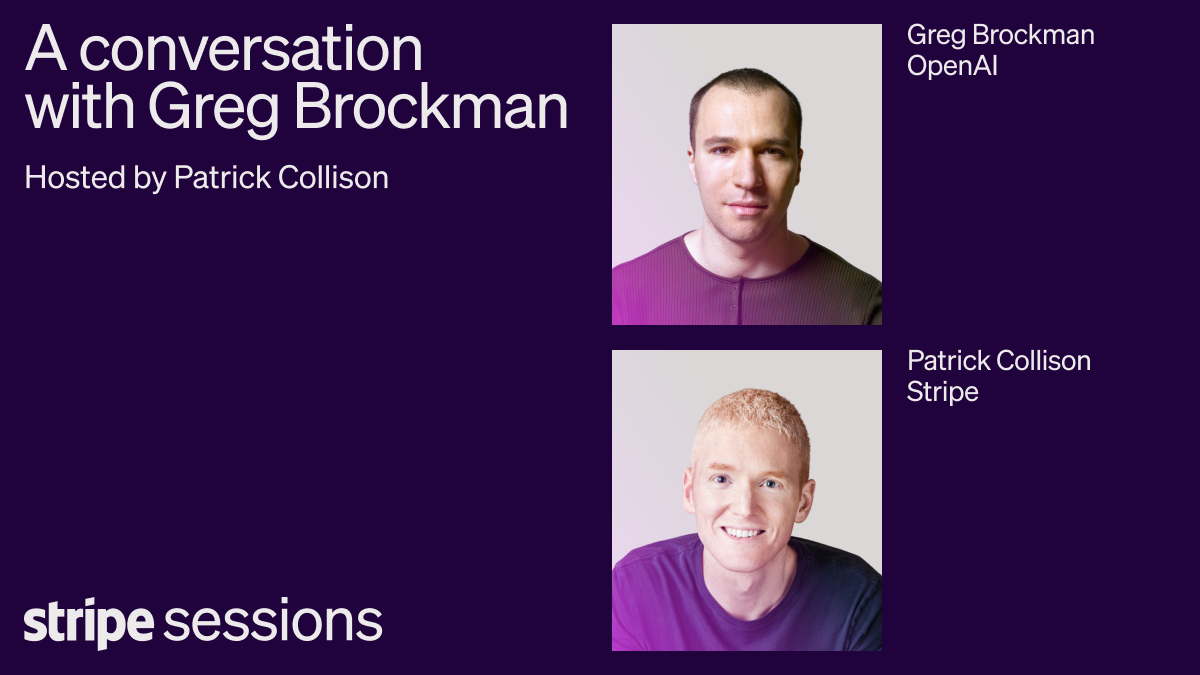 A conversation with Greg Brockman

Hosted by Patrick Collison

Greg Brockman
OpenAI

Patrick Collison
Stripe

stripe sessions